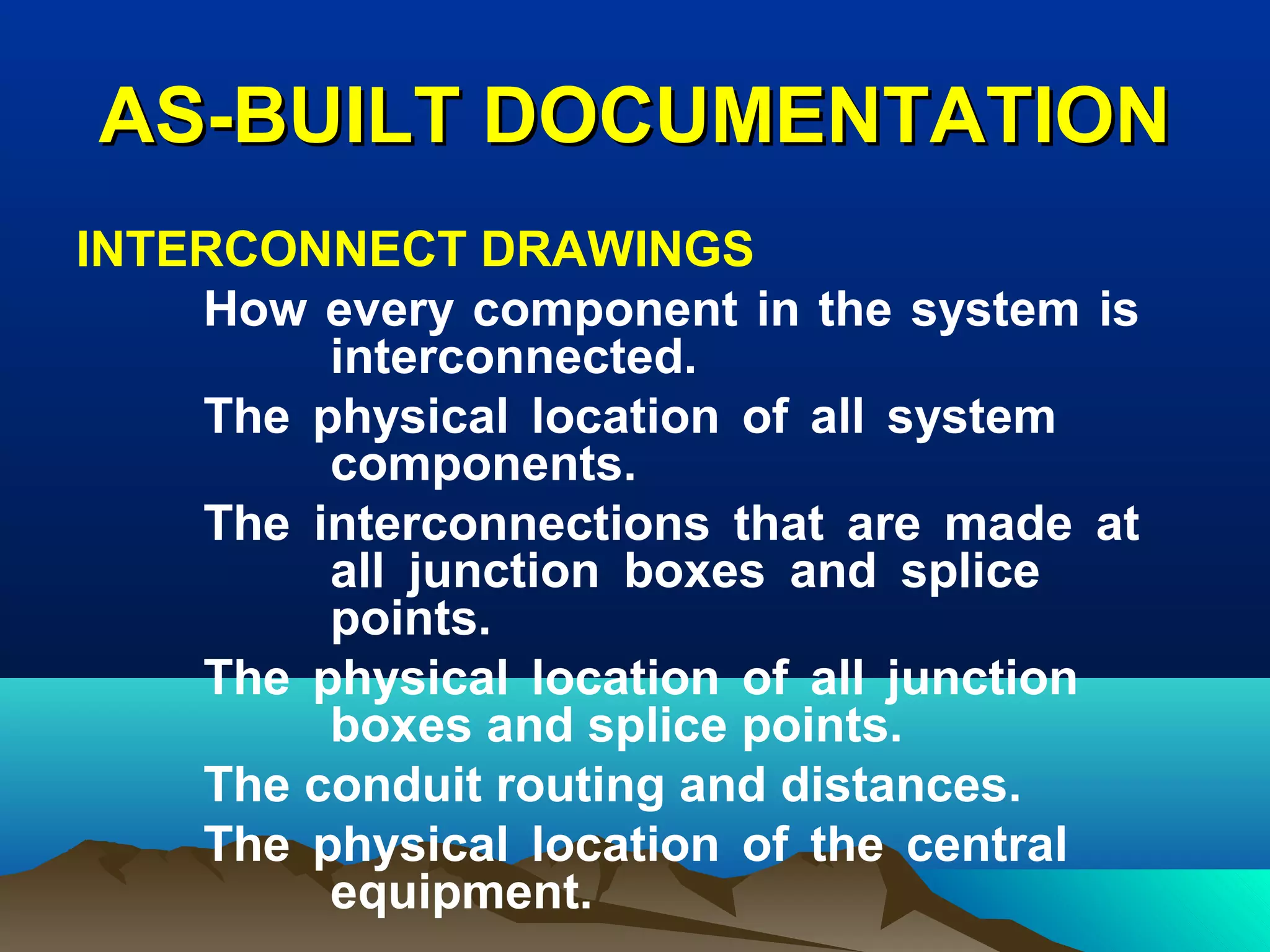 AS-BUILT DOCUMENTATION

INTERCONNECT DRAWINGS

How every component in the system is interconnected.

The physical location of all system components.

The interconnections that are made at all junction boxes and splice points.

The physical location of all junction boxes and splice points.

The conduit routing and distances.

The physical location of the central equipment.